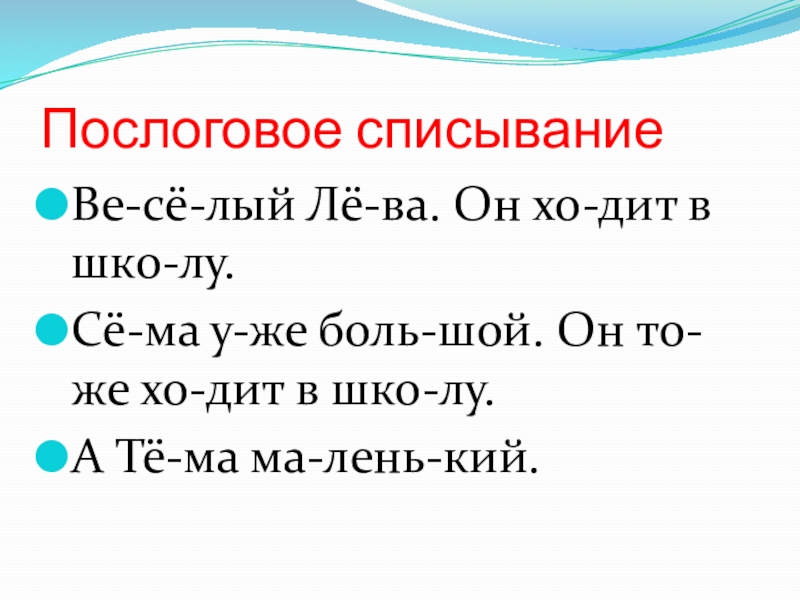 Послоговое списывание

Ве-сё-лый Лё-ва. Он хо-дит в шко-лу.

Сё-ма у-же боль-шой. Он то-же хо-дит в шко-лу.

А Тё-ма ма-лень-кий.